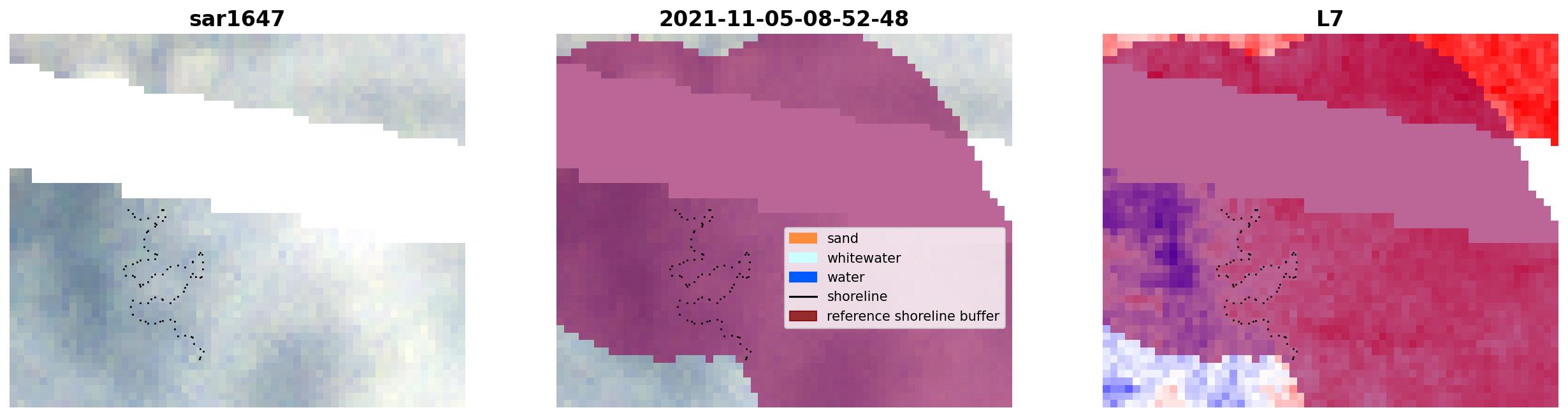 sar1647

2021-11-05-08-52-48

sand
whitewater
water
shoreline
reference shoreline buffer

L7